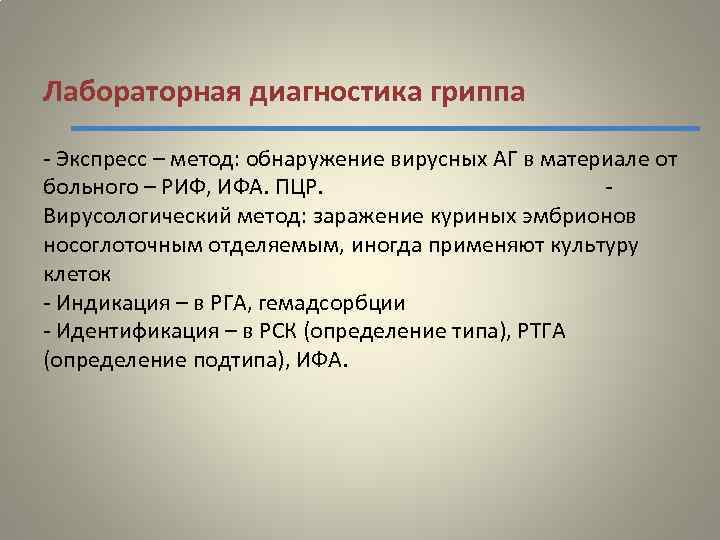 Лабораторная диагностика гриппа

- Экспресс – метод: обнаружение вирусных АГ в материале от больного – РИФ, ИФА. ПЦР. - Вирусологический метод: заражение куриных эмбрионов носоглоточным отделяемым, иногда применяют культуру клеток
- Индикация – в РГА, гемадсорбции
- Идентификация – в РСК (определение типа), РТГА (определение подтипа), ИФА.